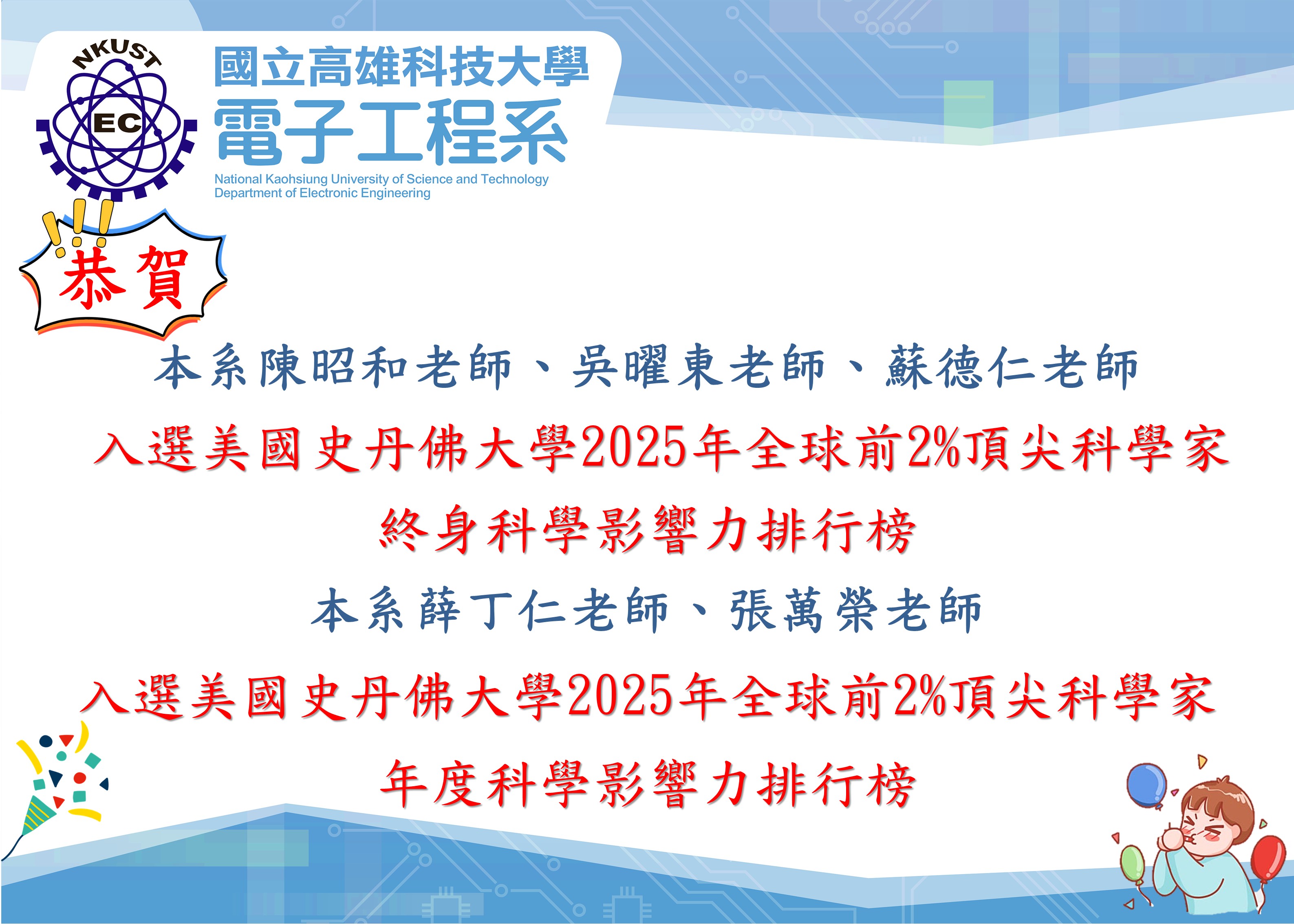 NKUST
EC
國立高雄科技大學
電子工程系
National Kaohsiung University of Science and Technology
Department of Electronic Engineering

恭賀

本系陳昭和老師、吳曜東老師、蘇德仁老師
入選美國史丹佛大學2025年全球前2%頂尖科學家
終身科學影響力排行榜

本系薛丁仁老師、張萬榮老師
入選美國史丹佛大學2025年全球前2%頂尖科學家
年度科學影響力排行榜